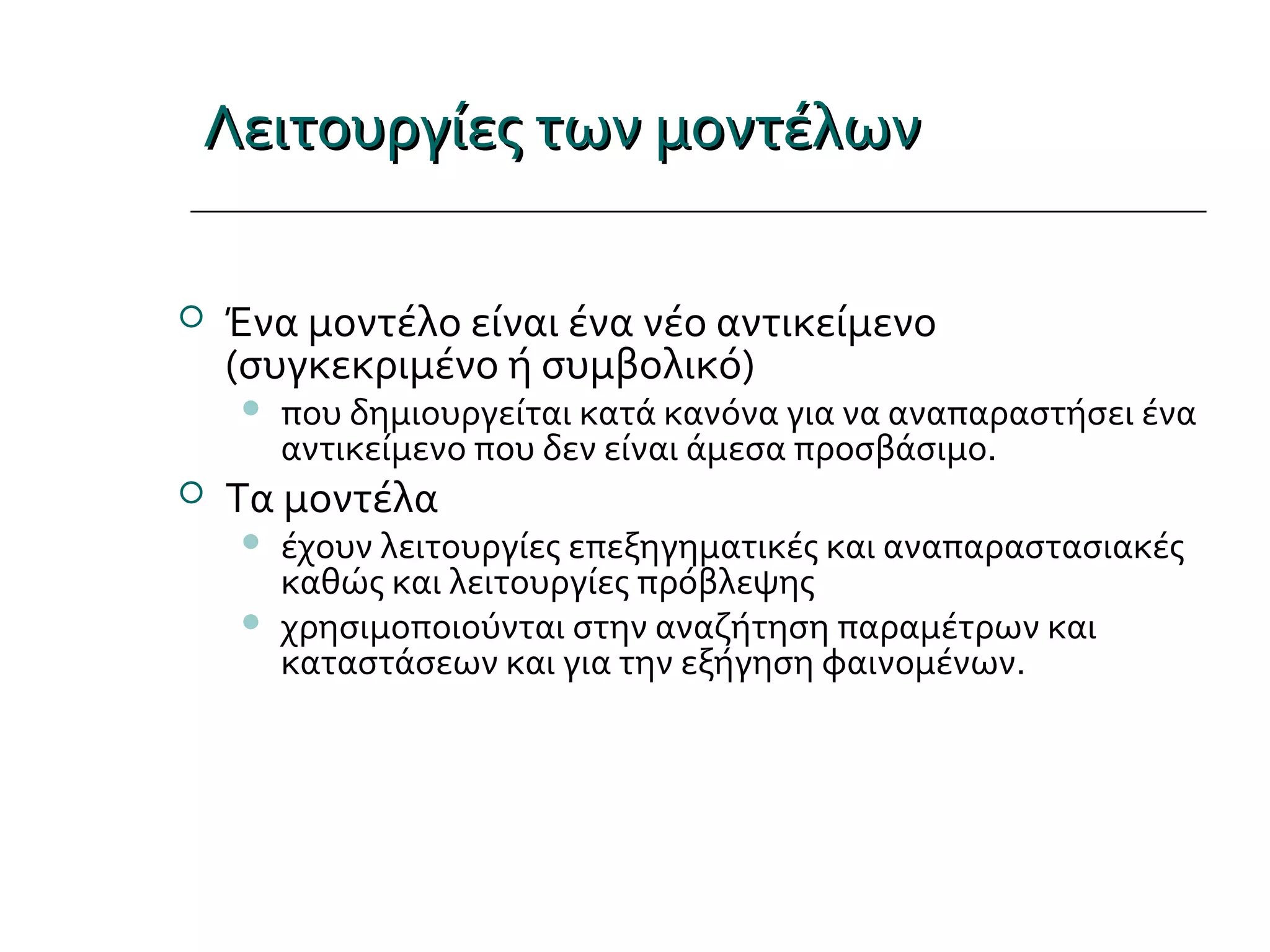 Λειτουργίες των μοντέλων

Ένα μοντέλο είναι ένα νέο αντικείμενο (συγκεκριμένο ή συμβολικό)

που δημιουργείται κατά κανόνα για να αναπαραστήσει ένα αντικείμενο που δεν είναι άμεσα προσβάσιμο.

Τα μοντέλα

έχουν λειτουργίες επεξηγηματικές και αναπαραστασιακές καθώς και λειτουργίες πρόβλεψης

χρησιμοποιούνται στην αναζήτηση παραμέτρων και καταστάσεων και για την εξήγηση φαινομένων.